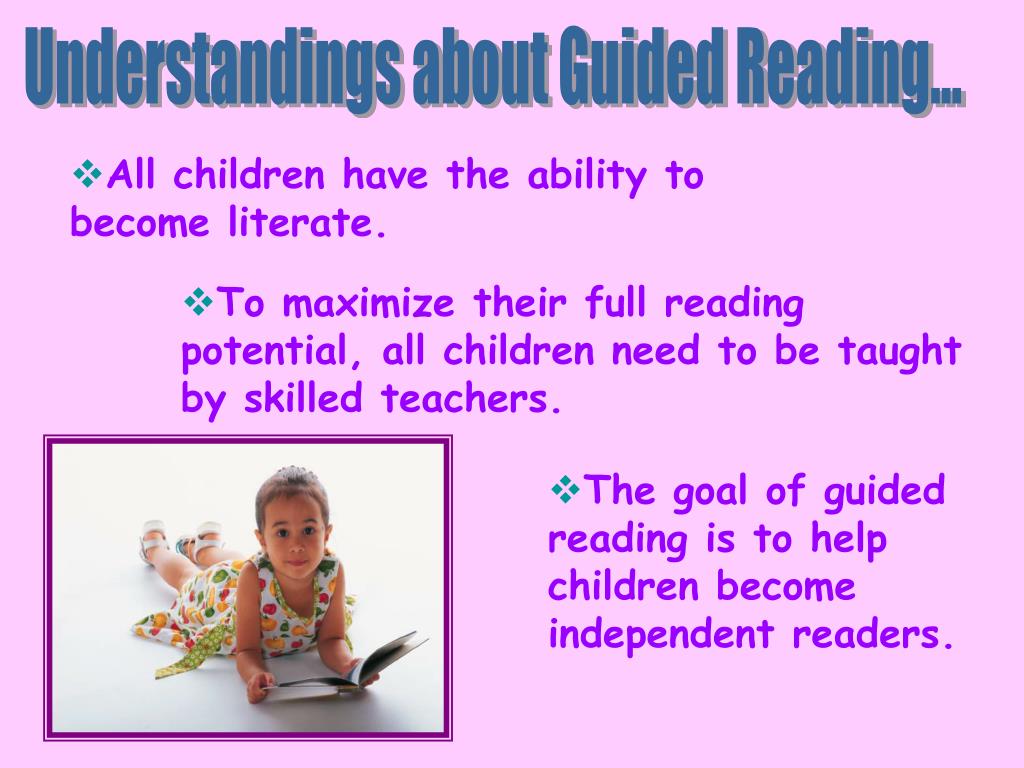 Understandings about Guided Reading…

❖All children have the ability to become literate.

❖To maximize their full reading potential, all children need to be taught by skilled teachers.

❖The goal of guided reading is to help children become independent readers.